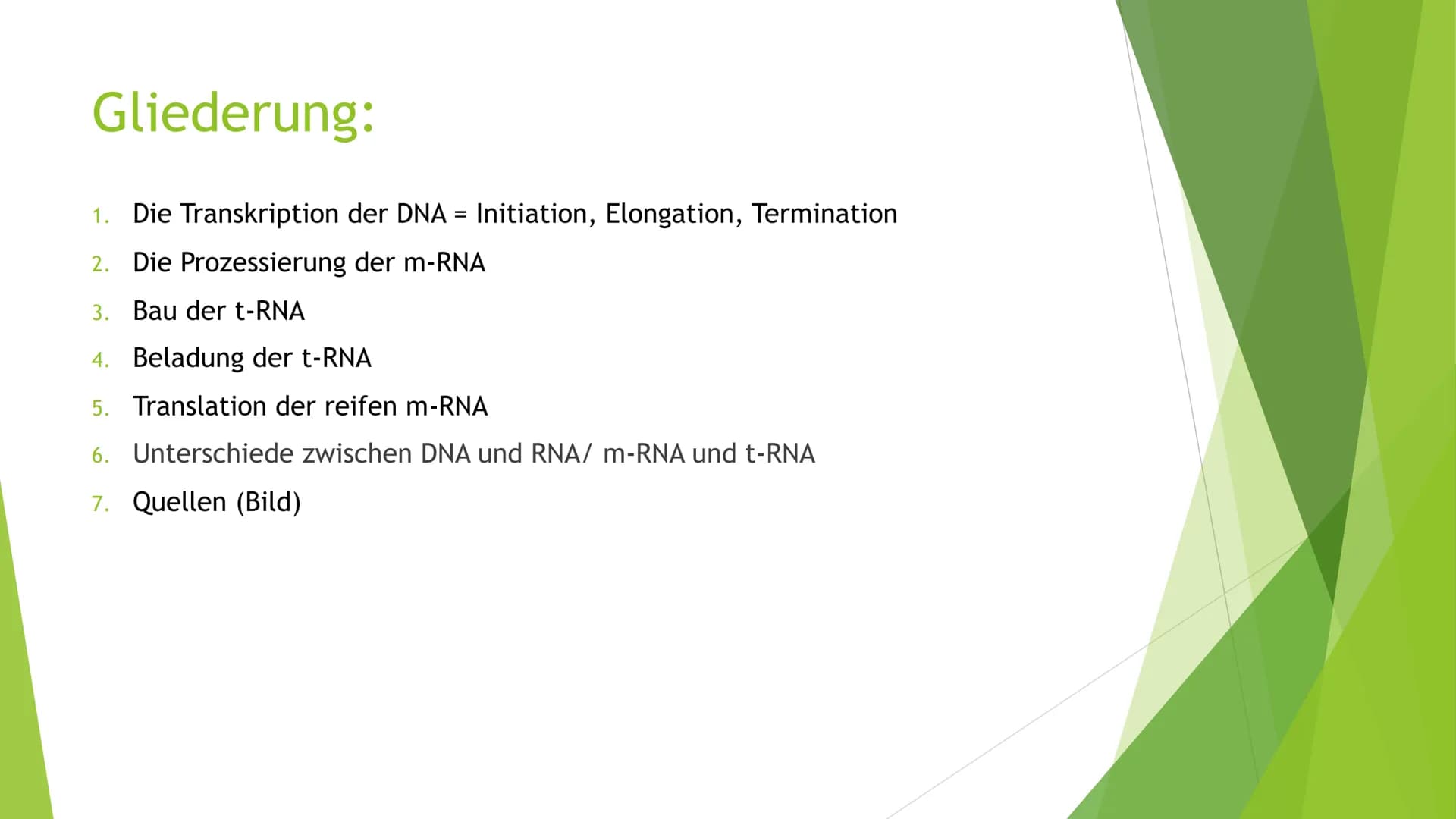 Gliederung:

1. Die Transkription der DNA = Initiation, Elongation, Termination
2. Die Prozessierung der m-RNA
3. Bau der t-RNA
4. Beladung der t-RNA
5. Translation der reifen m-RNA
6. Unterschiede zwischen DNA und RNA/ m-RNA und t-RNA
7. Quellen (Bild)